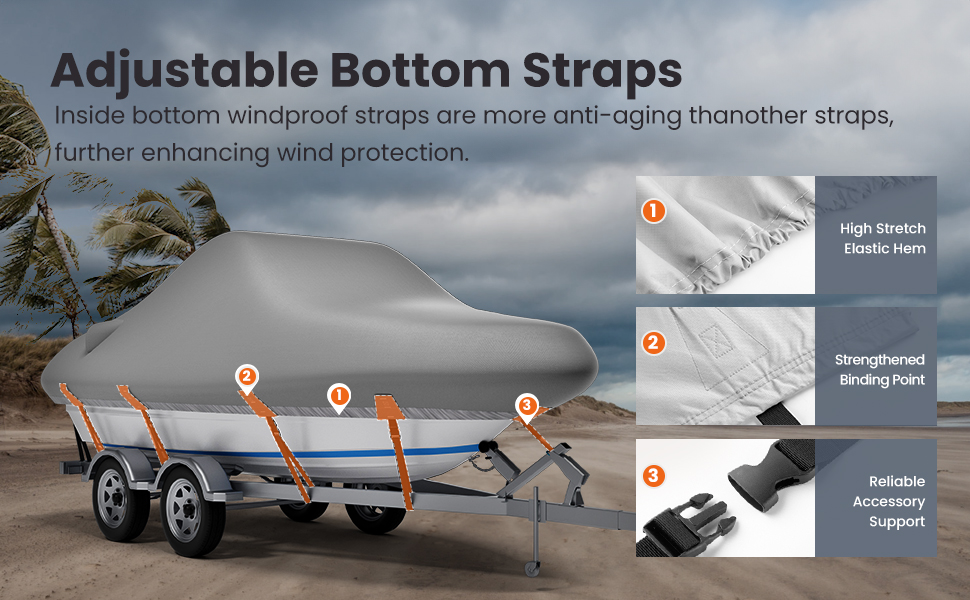 Adjustable Bottom Straps

Inside bottom windproof straps are more anti-aging thanother straps, further enhancing wind protection.

2
1
3

1
High Stretch Elastic Hem

2
Strengthened Binding Point

3
Reliable Accessory Support